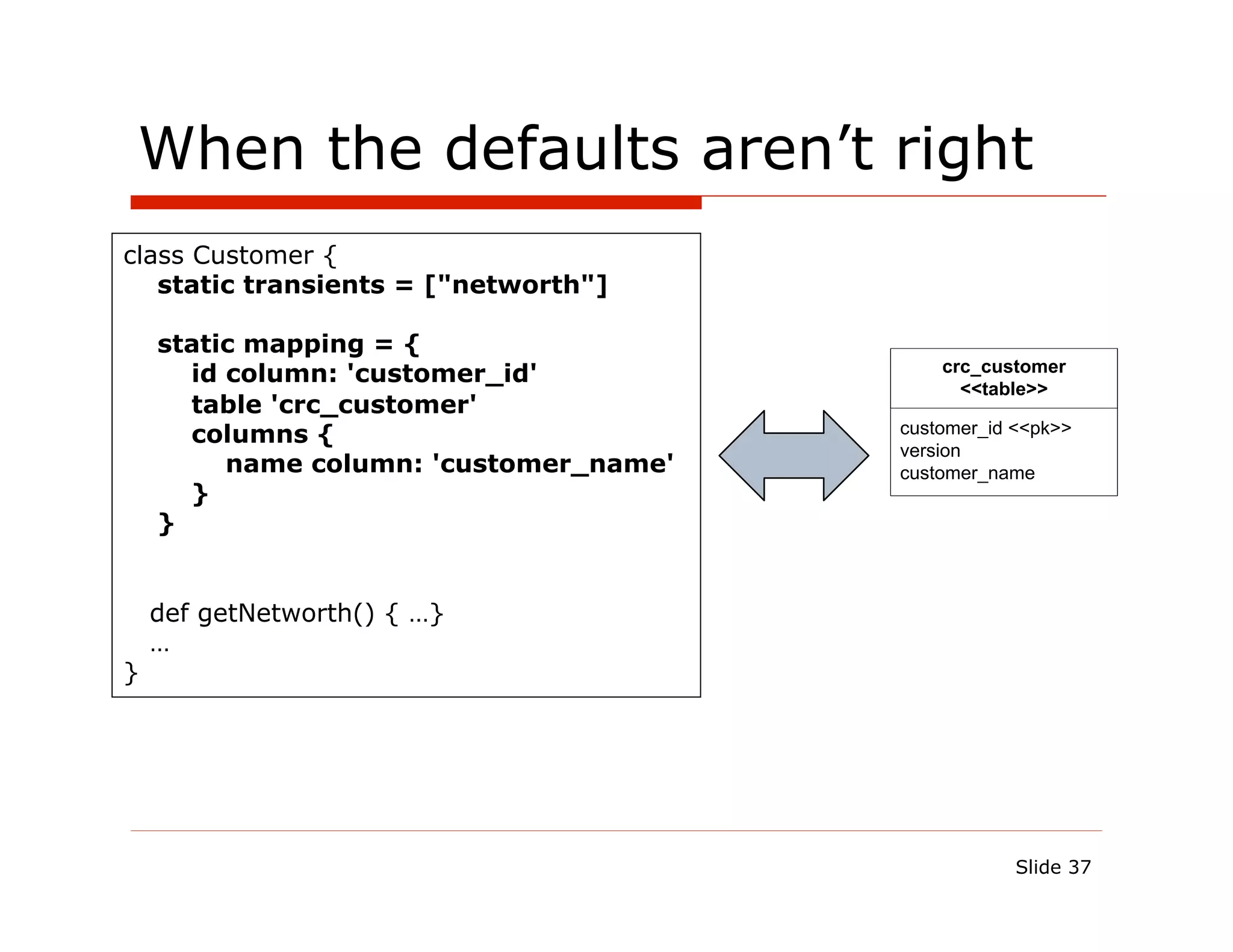 When the defaults aren’t right

class Customer {
static transients = ["networth"]

static mapping = {
id column: 'customer_id'
table 'crc_customer'
columns {
name column: 'customer_name'
}
}

def getNetworth() { …}
…
}

crc_customer
<<table>>

customer_id <<pk>>
version
customer_name

Slide 37